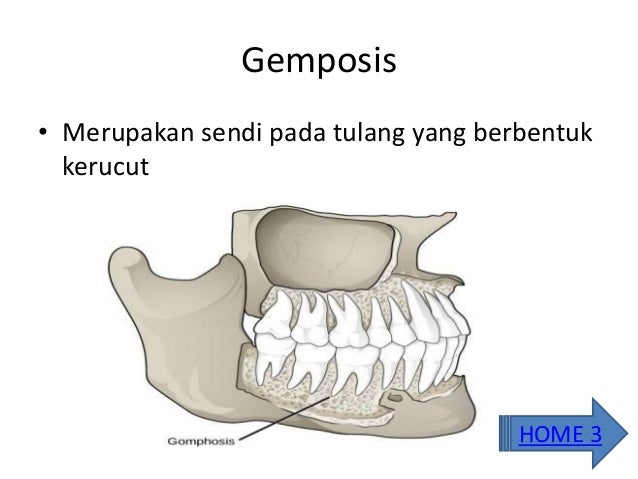 Gemposis

• Merupakan sendi pada tulang yang berbentuk kerucut

Gomphosis

HOME 3